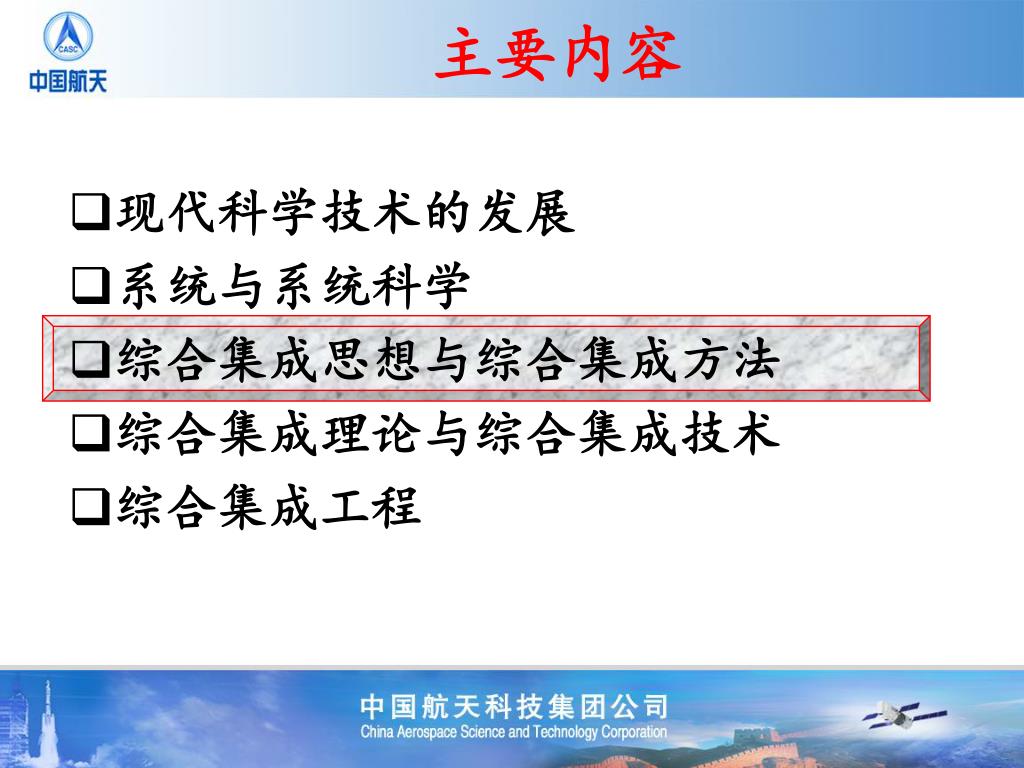 CASC
中国航天

主要内容

❑现代科学技术的发展
❑系统与系统科学
❑综合集成思想与综合集成方法
❑综合集成理论与综合集成技术
❑综合集成工程

中国航天科技集团公司
China Aerospace Science and Technology Corporation